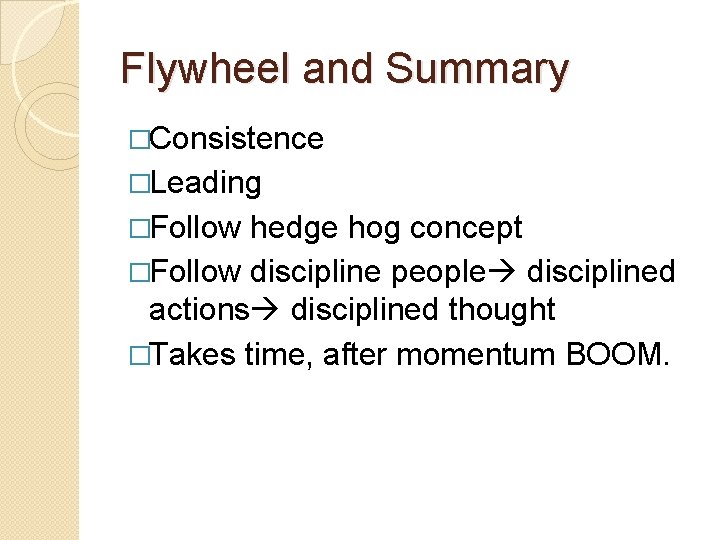 Flywheel and Summary

□Consistence

□Leading

□Follow hedge hog concept

□Follow discipline people→ disciplined actions→ disciplined thought

□Takes time, after momentum BOOM.